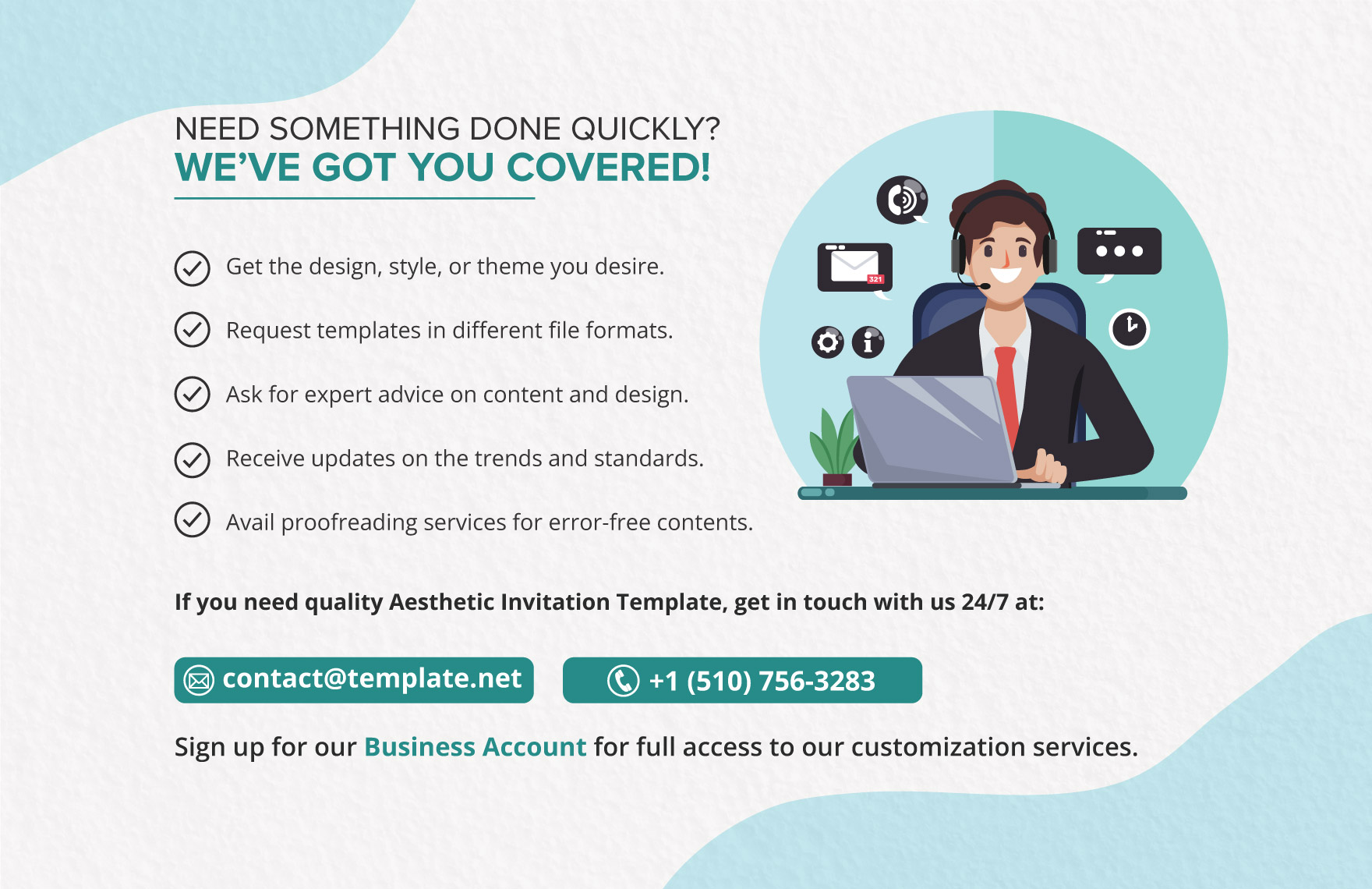 NEED SOMETHING DONE QUICKLY?
WE'VE GOT YOU COVERED!

Get the design, style, or theme you desire.

Request templates in different file formats.

Ask for expert advice on content and design.

Receive updates on the trends and standards.

Avail proofreading services for error-free contents.

321

If you need quality Aesthetic Invitation Template, get in touch with us 24/7 at:

contact@template.net

+1 (510) 756-3283

Sign up for our Business Account for full access to our customization services.